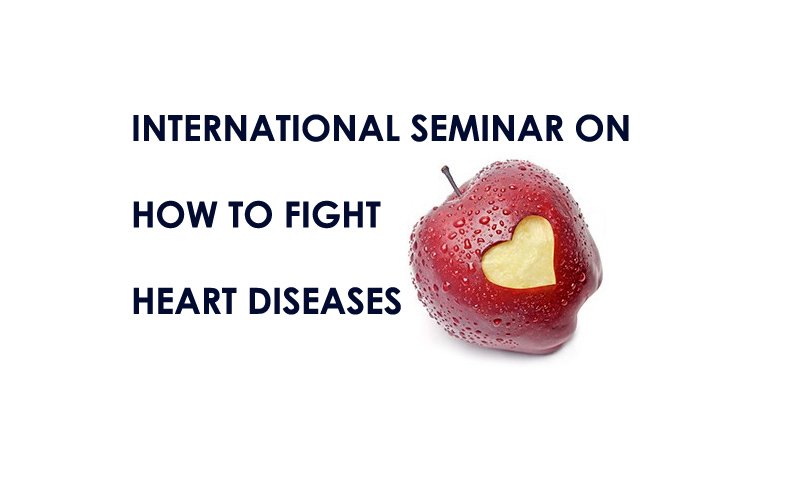 INTERNATIONAL SEMINAR ON

HOW TO FIGHT

HEART DISEASES